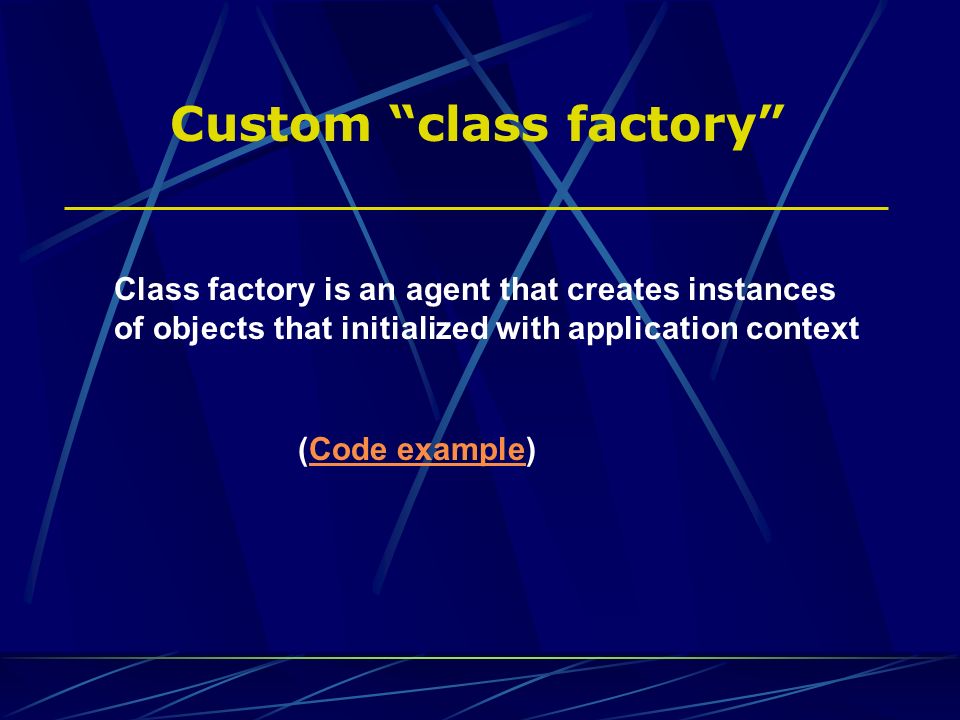 Custom “class factory”

Class factory is an agent that creates instances of objects that initialized with application context

(Code example)